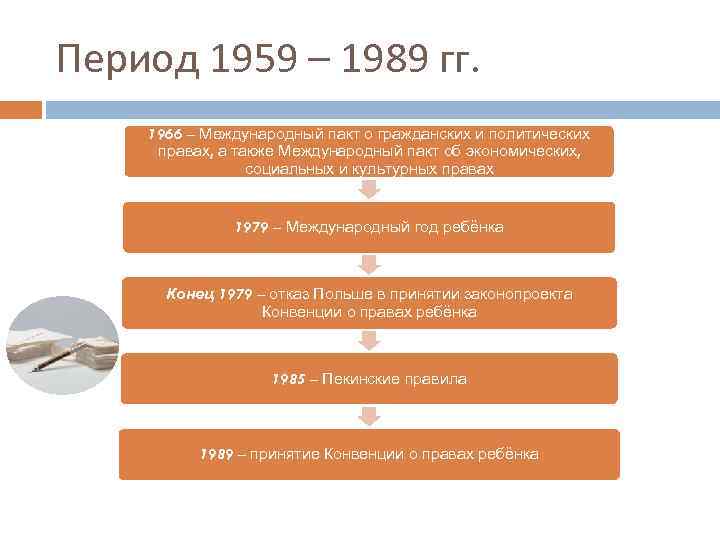 Период 1959 – 1989 гг.

1966 – Международный пакт о гражданских и политических правах, а также Международный пакт об экономических, социальных и культурных правах

1979 – Международный год ребёнка

Конец 1979 – отказ Польше в принятии законопроекта Конвенции о правах ребёнка

1985 – Пекинские правила

1989 – принятие Конвенции о правах ребёнка